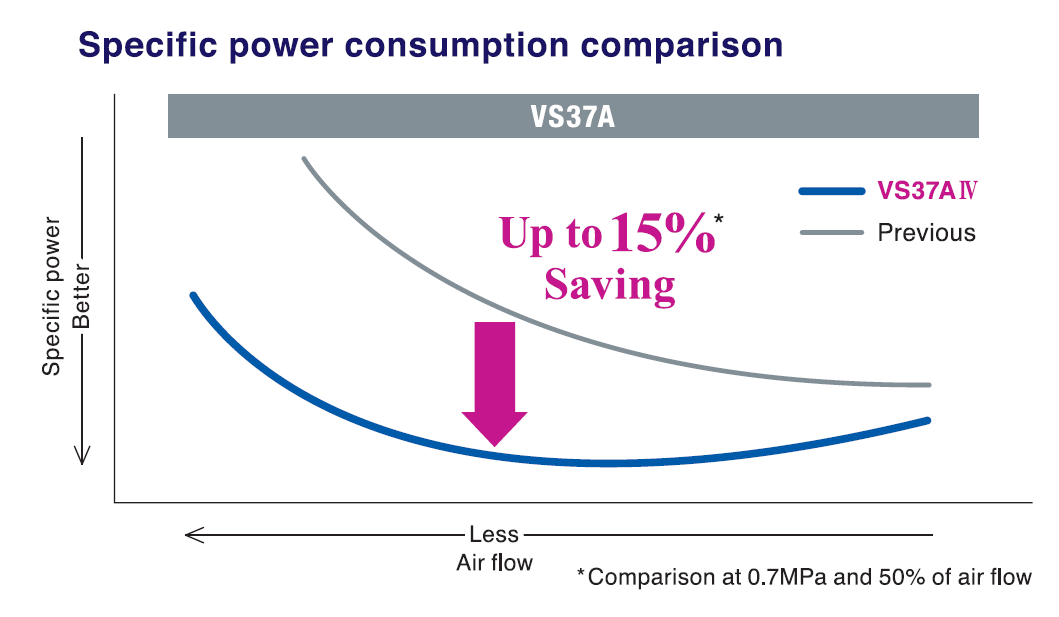 Specific power consumption comparison

VS37A

VS37AⅣ
Previous

Up to 15%*
Saving

Specific power
Better

Less
Air flow

*Comparison at 0.7MPa and 50% of air flow